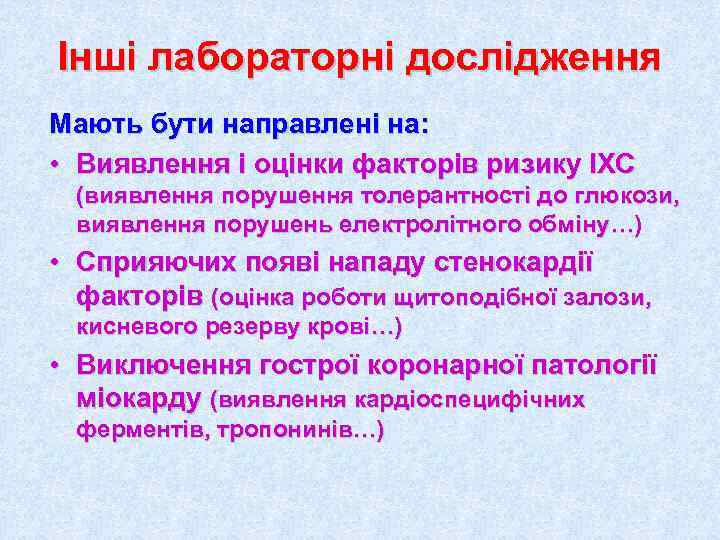 Інші лабораторні дослідження

Мають бути направлені на:

• Виявлення і оцінки факторів ризику ІХС (виявлення порушення толерантності до глюкози, виявлення порушень електролітного обміну…)

• Сприяючих появі нападу стенокардії факторів (оцінка роботи щитоподібної залози, кисневого резерву крові…)

• Виключення гострої коронарної патології міокарду (виявлення кардіоспецифічних ферментів, тропонинів…)